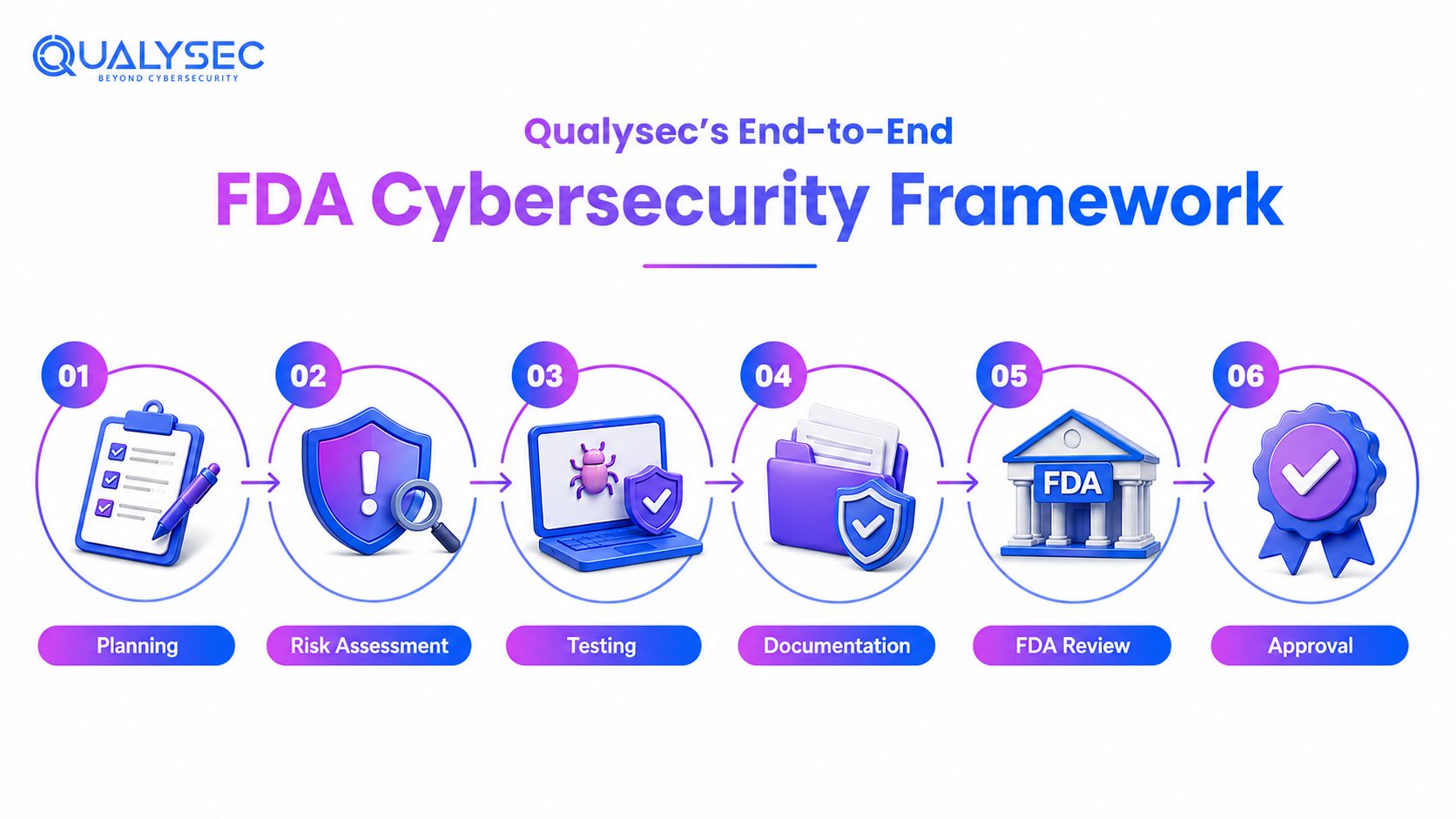 QUALYSEC
BEYOND CYBERSECURITY

Qualysec's End-to-End
FDA Cybersecurity Framework

01
Planning

02
Risk Assessment

03
Testing

04
Documentation

05
FDA
FDA Review

06
Approval